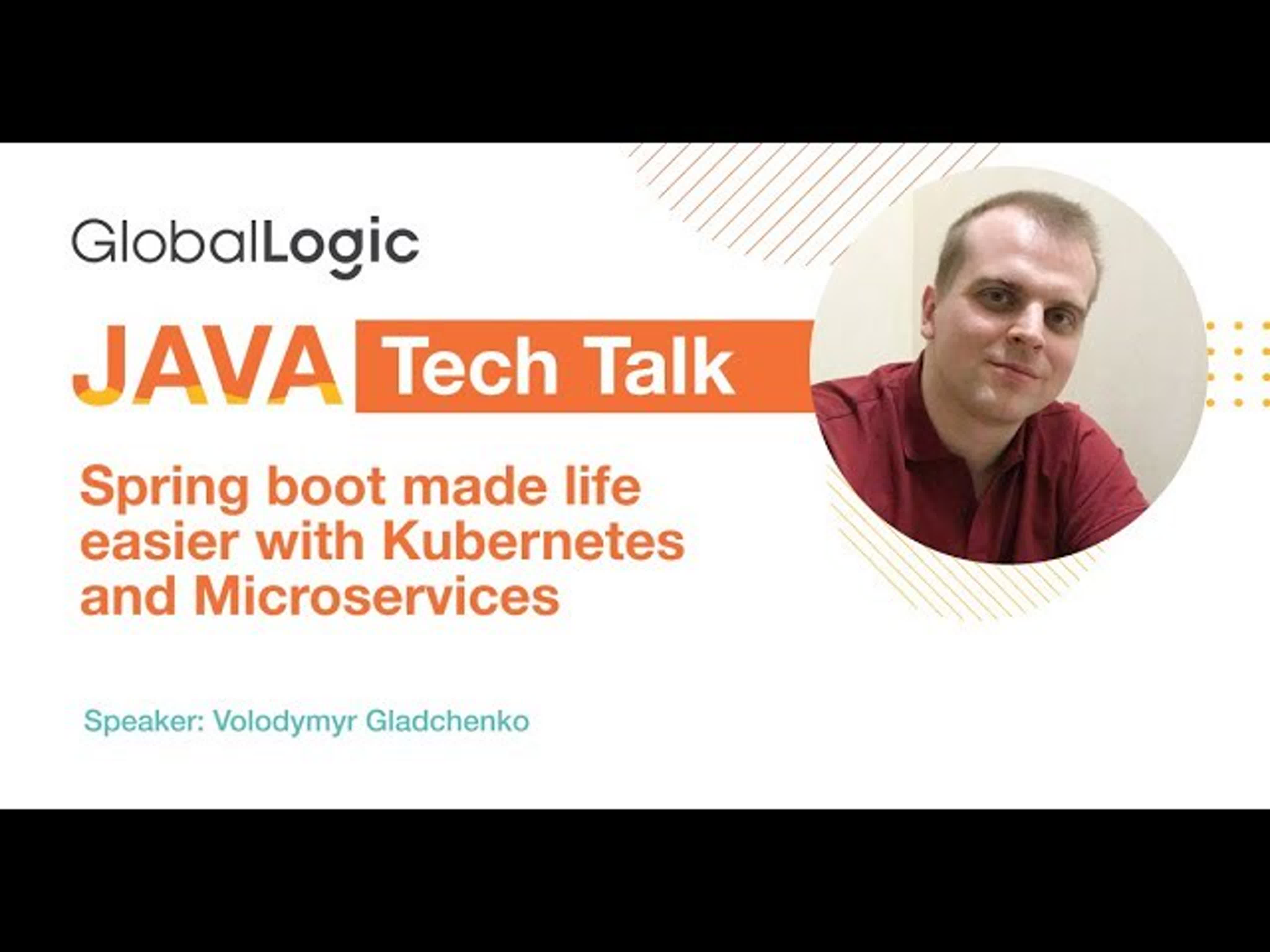 GlobalLogic

JAVA Tech Talk

Spring boot made life easier with Kubernetes and Microservices

Speaker: Volodymyr Gladchenko